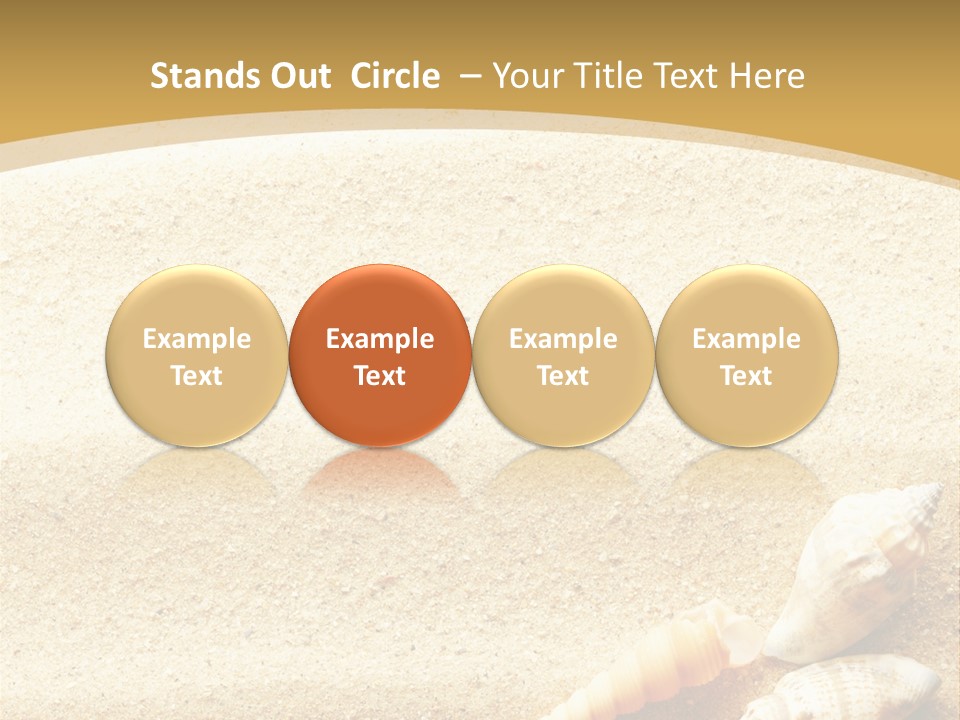 Stands Out Circle – Your Title Text Here

Example Text

Example Text

Example Text

Example Text